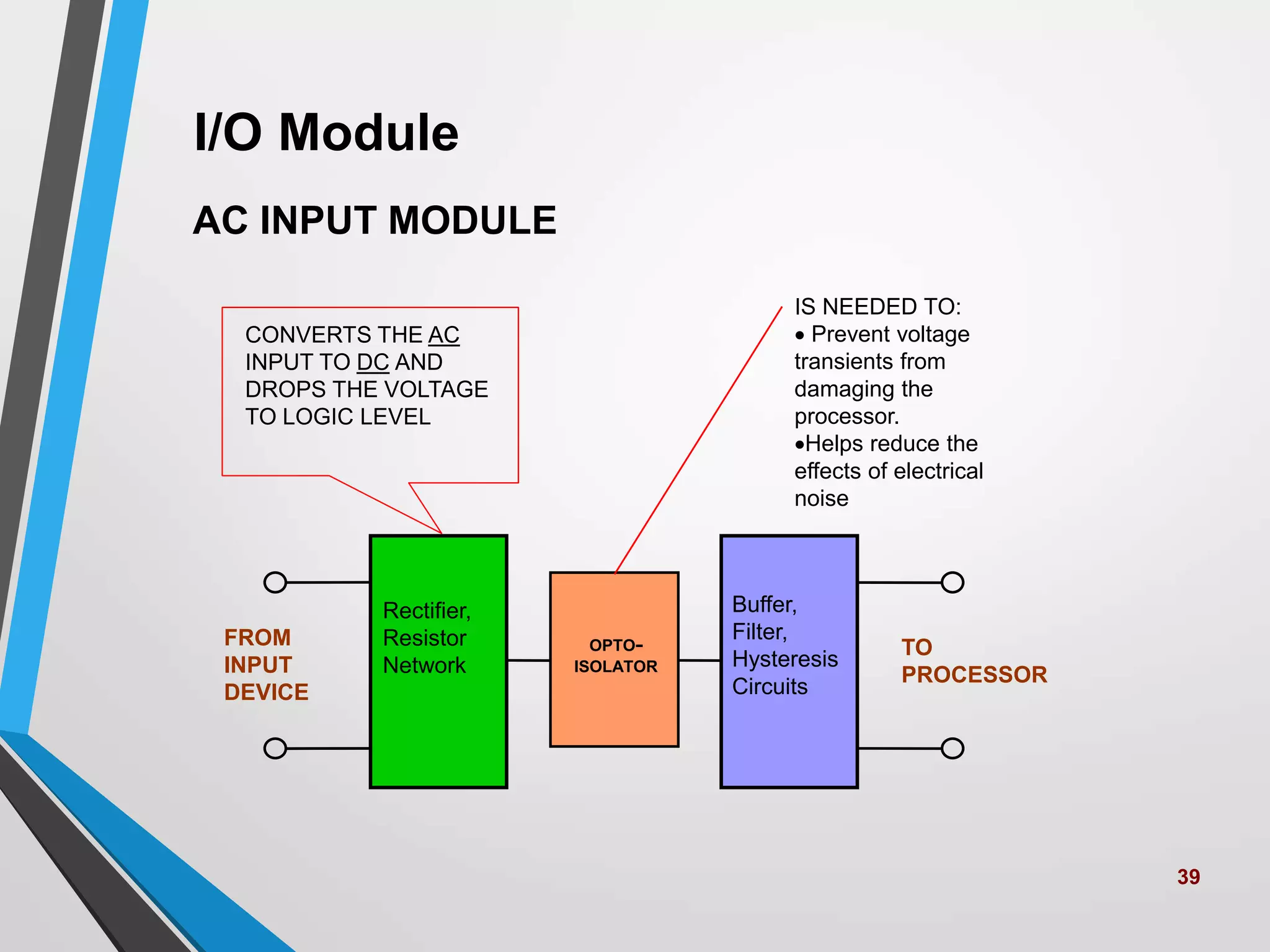 I/O Module

AC INPUT MODULE

CONVERTS THE AC INPUT TO DC AND DROPS THE VOLTAGE TO LOGIC LEVEL

IS NEEDED TO:
• Prevent voltage transients from damaging the processor.
•Helps reduce the effects of electrical noise

FROM INPUT DEVICE

Rectifier, Resistor Network

OPTO-ISOLATOR

Buffer, Filter, Hysteresis Circuits

TO PROCESSOR

39